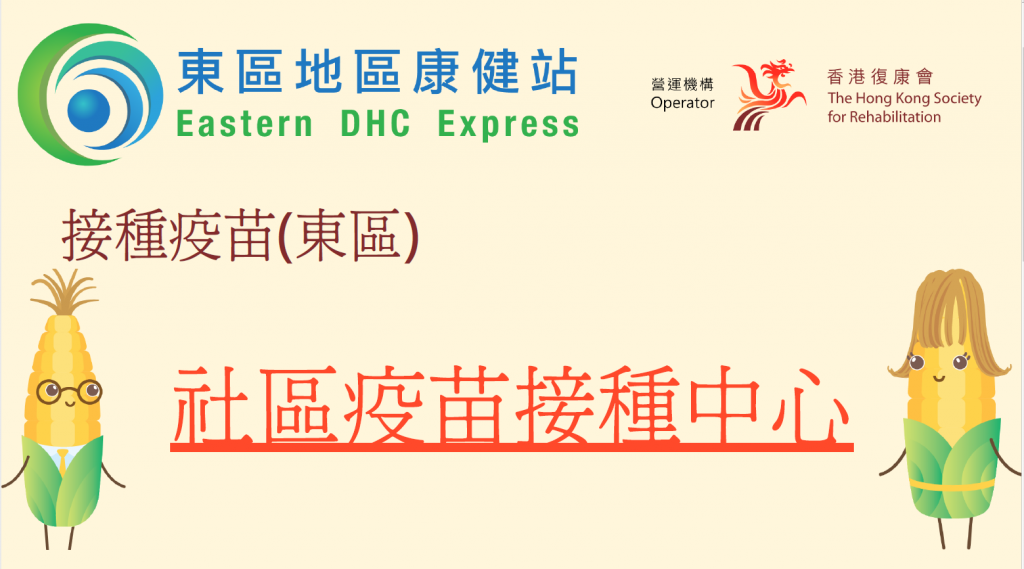 東區地區康健站
Eastern DHC Express

營運機構
Operator

香港復康會
The Hong Kong Society for Rehabilitation

接種疫苗(東區)

社區疫苗接種中心